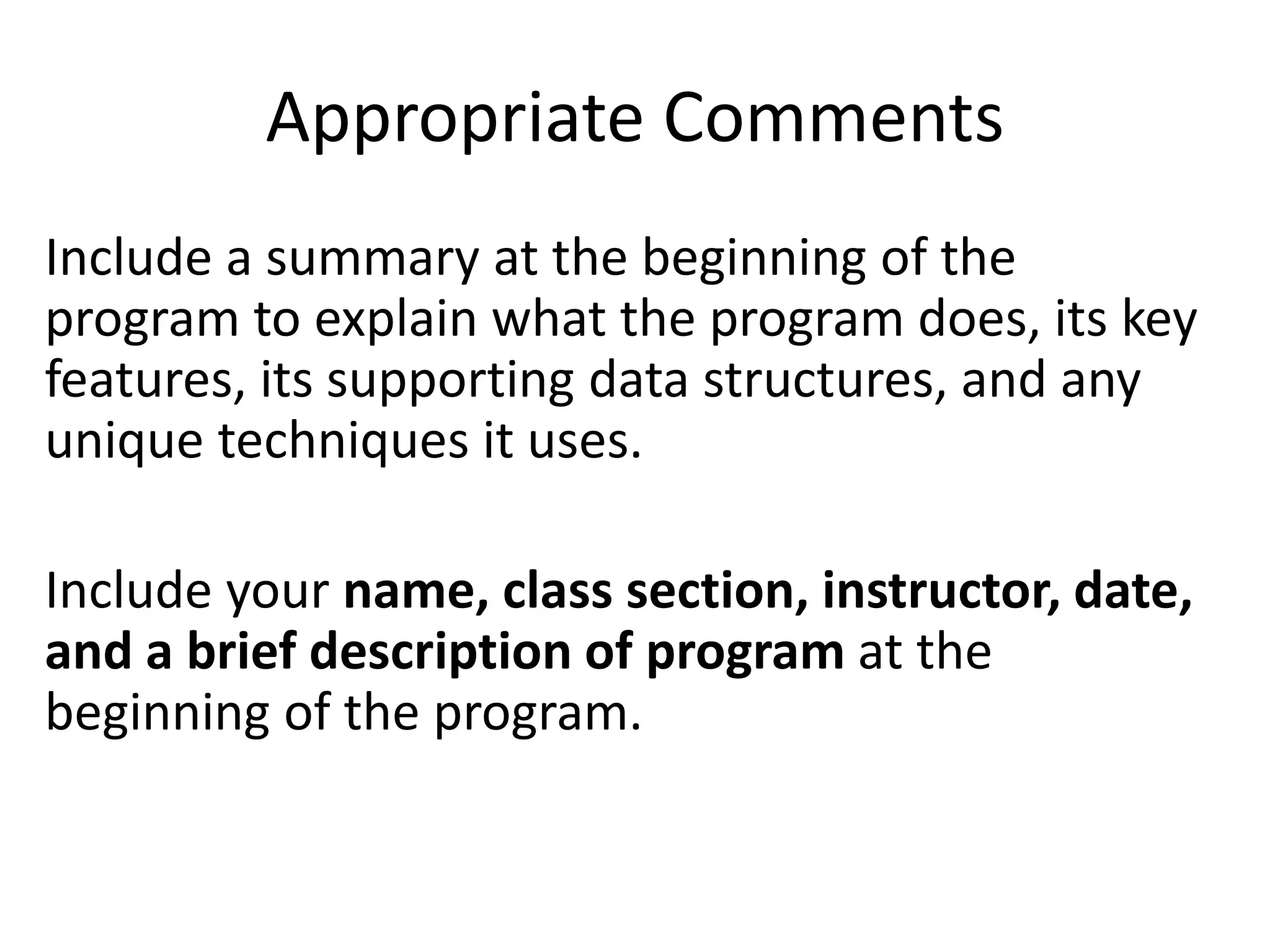 Appropriate Comments

Include a summary at the beginning of the program to explain what the program does, its key features, its supporting data structures, and any unique techniques it uses.

Include your name, class section, instructor, date, and a brief description of program at the beginning of the program.